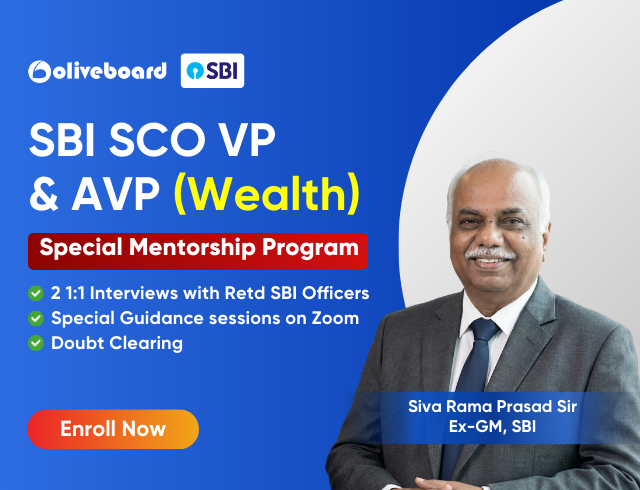 oliveboard SBI

SBI SCO VP & AVP (Wealth)

Special Mentorship Program

2 1:1 Interviews with Retd SBI Officers
Special Guidance sessions on Zoom
Doubt Clearing

Enroll Now

Siva Rama Prasad Sir
Ex-GM, SBI